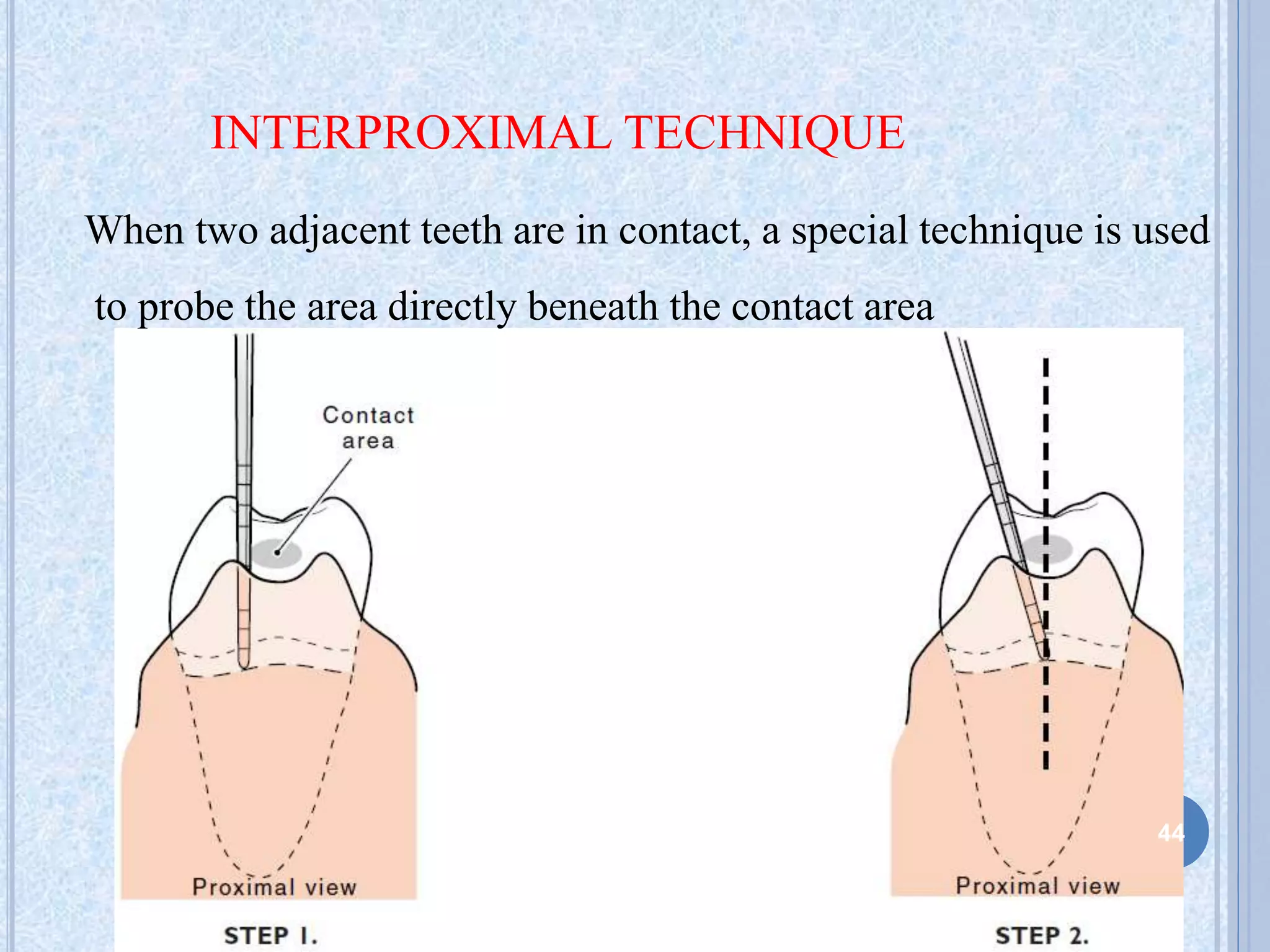 INTERPROXIMAL TECHNIQUE

When two adjacent teeth are in contact, a special technique is used to probe the area directly beneath the contact area

Contact area

Proximal view

STEP 1.

Proximal view

STEP 2.

44